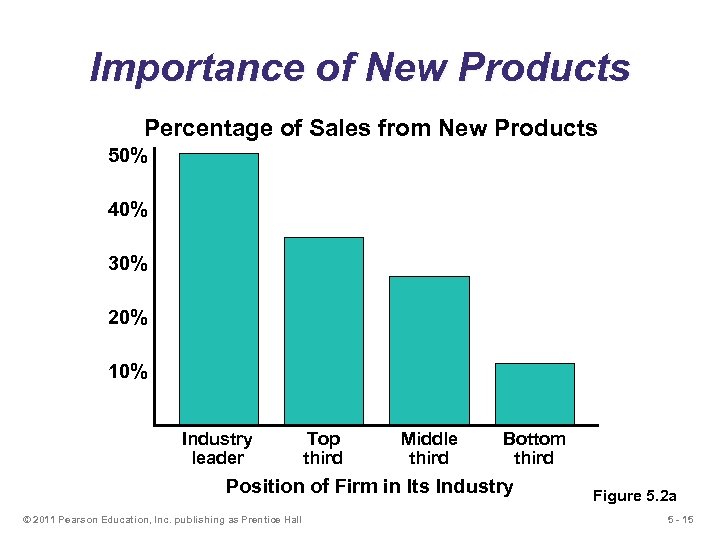 Importance of New Products

Percentage of Sales from New Products

50%
40%
30%
20%
10%

Industry leader
Top third
Middle third
Bottom third

Position of Firm in Its Industry

Figure 5.2a

© 2011 Pearson Education, Inc. publishing as Prentice Hall

5 - 15